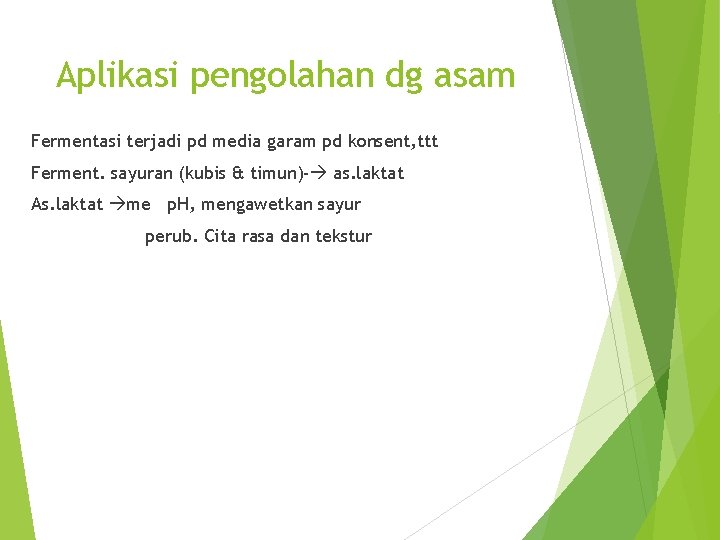 Aplikasi pengolahan dg asam

Fermentasi terjadi pd media garam pd konsent,ttt

Ferment. sayuran (kubis & timun)-→ as.laktat

As.laktat →me pH, mengawetkan sayur

perub. Cita rasa dan tekstur